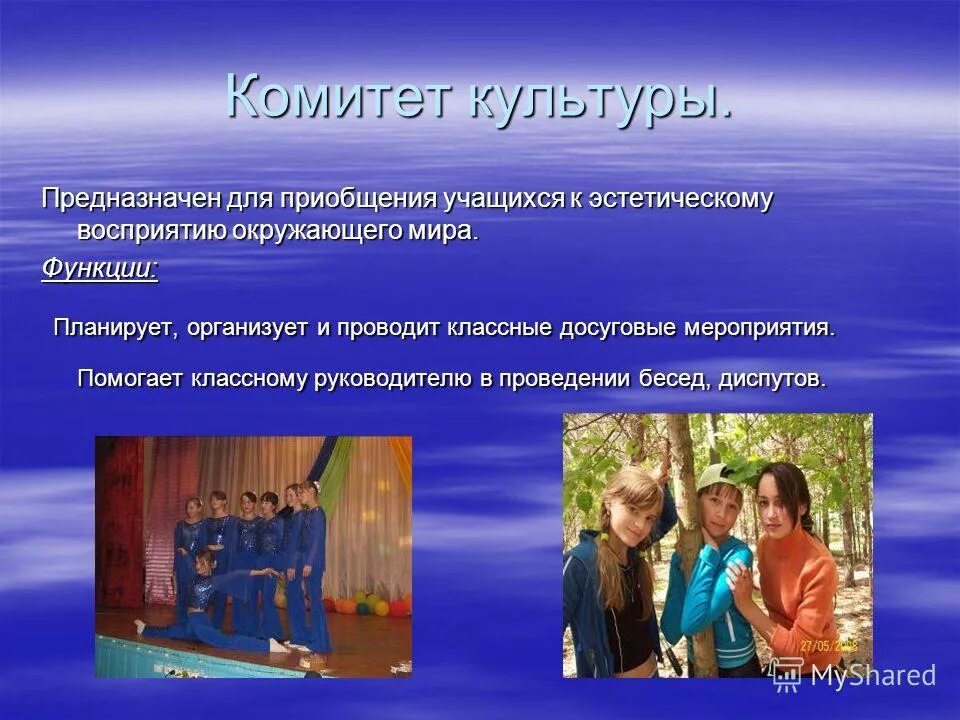 Комитет культуры.

Предназначен для приобщения учащихся к эстетическому восприятию окружающего мира.

Функции:

Планирует, организует и проводит классные досуговые мероприятия.

Помогает классному руководителю в проведении бесед, диспутов.

27/05/2008

MyShared